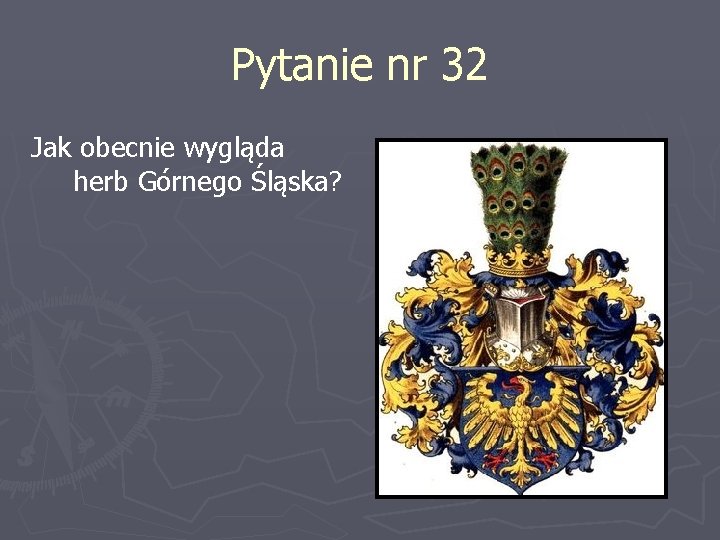 Pytanie nr 32

Jak obecnie wygląda herb Górnego Śląska?